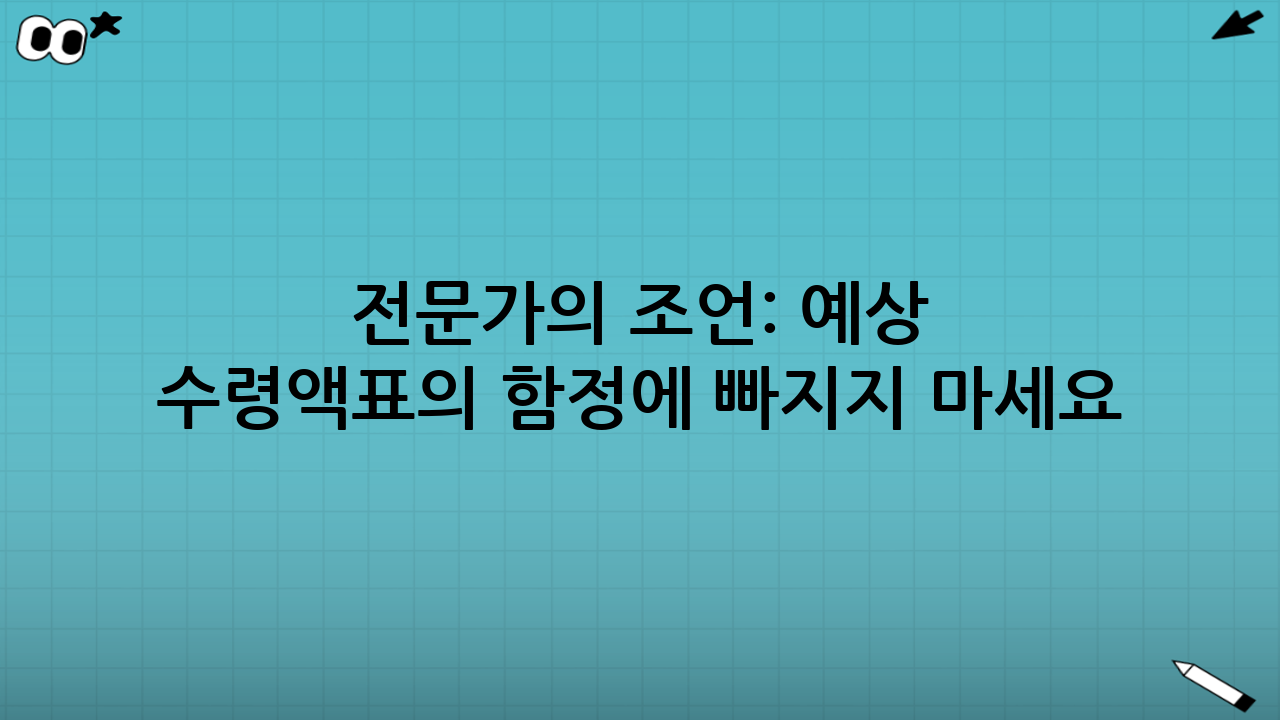 전문가의 조언: 예상 수령액표의 함정에 빠지지 마세요